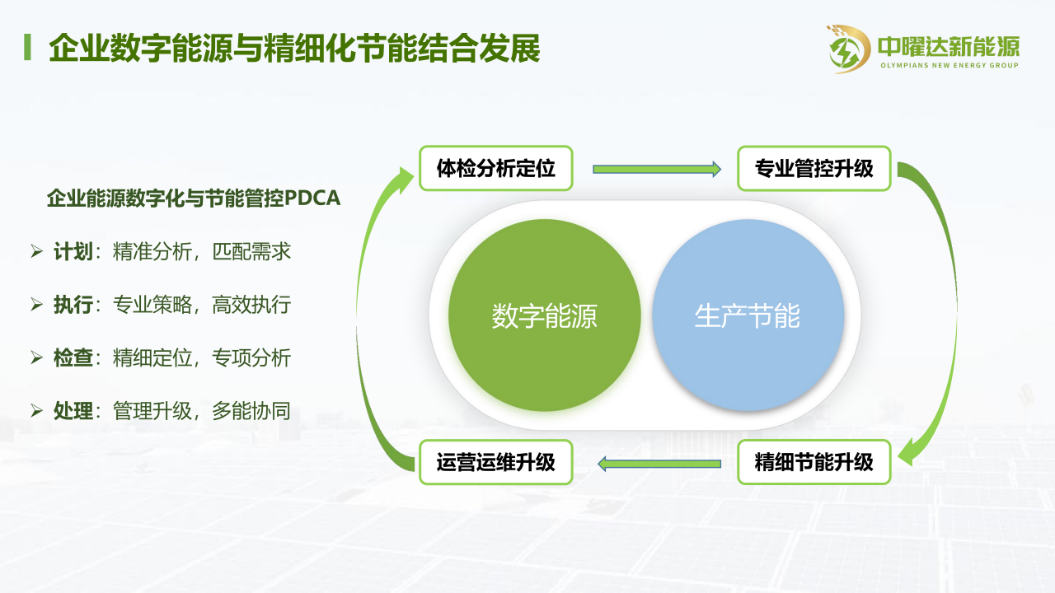 企业数字能源与精细化节能结合发展

中曜达新能源
OLYMPIANS NEW ENERGY GROUP

企业能源数字化与节能管控PDCA

➢ 计划：精准分析，匹配需求

➢ 执行：专业策略，高效执行

➢ 检查：精细定位，专项分析

➢ 处理：管理升级，多能协同

体检分析定位

专业管控升级

数字能源

生产节能

运营运维升级

精细节能升级